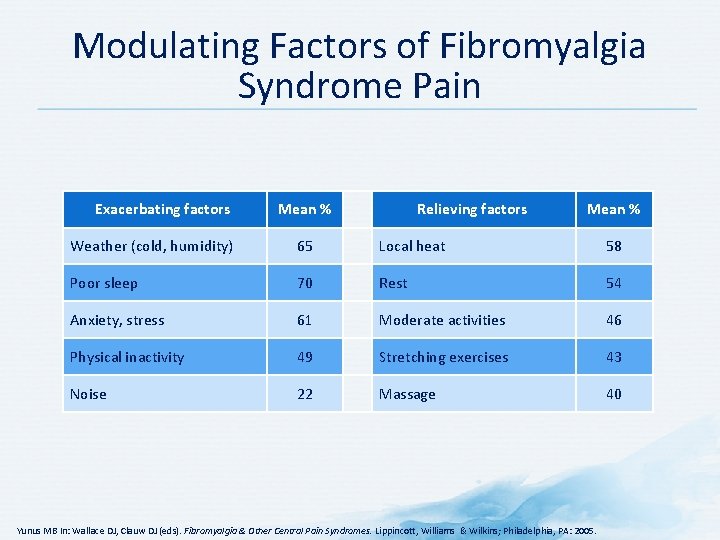 Modulating Factors of Fibromyalgia Syndrome Pain

| Exacerbating factors | Mean % |
|---|---|
| Weather (cold, humidity) | 65 |
| Poor sleep | 70 |
| Anxiety, stress | 61 |
| Physical inactivity | 49 |
| Noise | 22 |

| Relieving factors | Mean % |
|---|---|
| Local heat | 58 |
| Rest | 54 |
| Moderate activities | 46 |
| Stretching exercises | 43 |
| Massage | 40 |

Yunus MB In: Wallace DJ, Clauw DJ (eds). Fibromyalgia & Other Central Pain Syndromes. Lippincott, Williams & Wilkins; Philadelphia, PA: 2005.